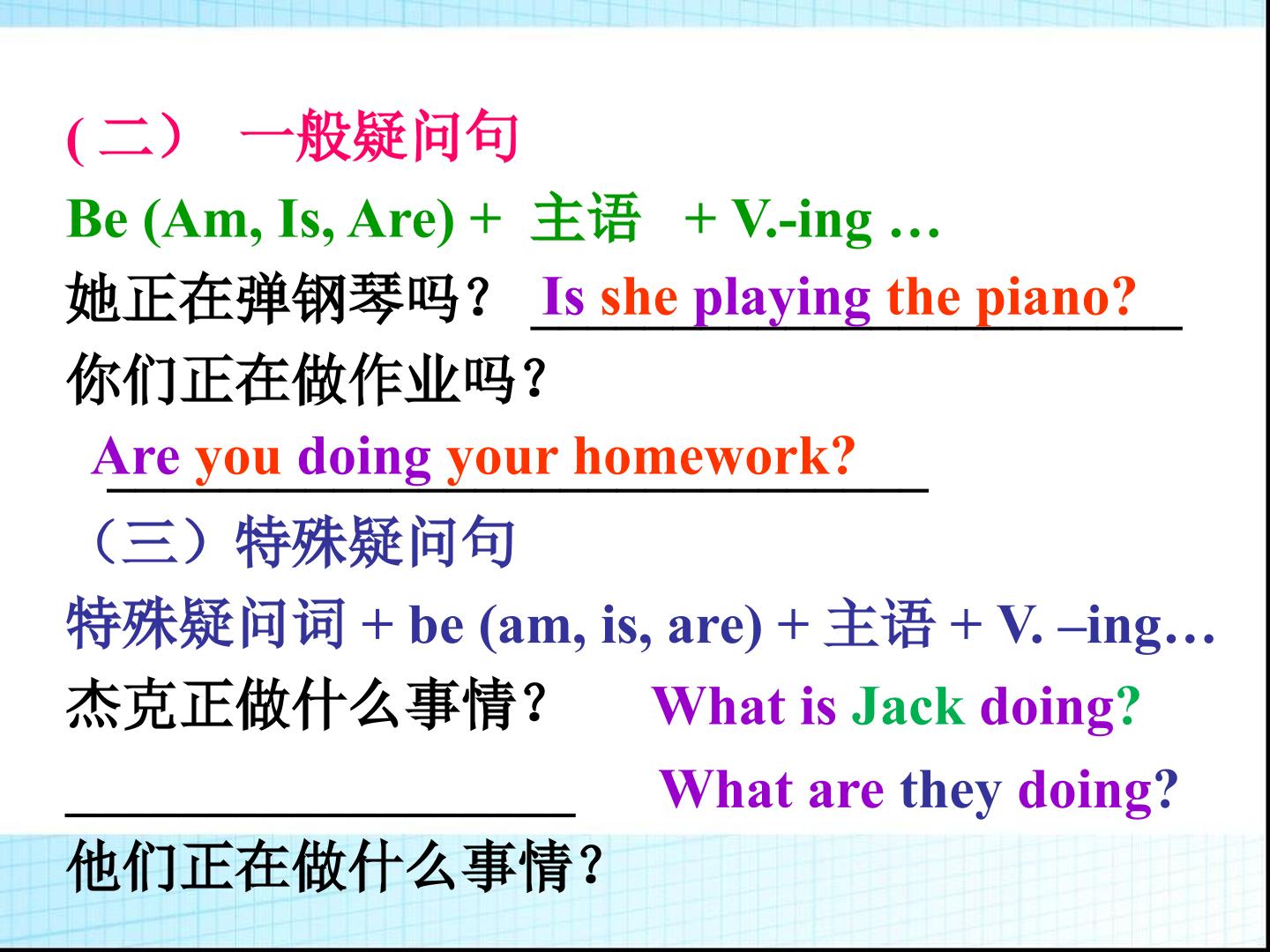 (二） 一般疑问句

Be (Am, Is, Are) + 主语 + V.-ing …

她正在弹钢琴吗？ Is she playing the piano?

你们正在做作业吗？

Are you doing your homework?

（三）特殊疑问句

特殊疑问词 + be (am, is, are) + 主语 + V. –ing…

杰克正做什么事情？ What is Jack doing?

____ What are they doing?

他们正在做什么事情？